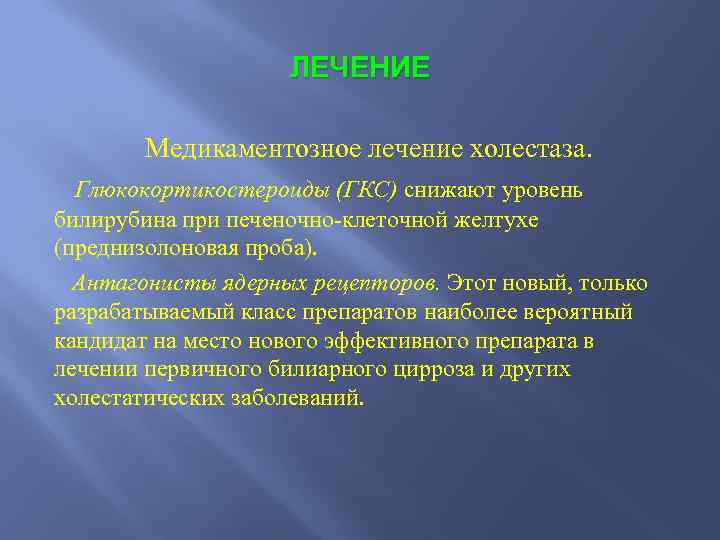 ЛЕЧЕНИЕ

Медикаментозное лечение холестаза.

Глюкокортикостероиды (ГКС) снижают уровень билирубина при печеночно-клеточной желтухе (преднизолоновая проба).

Антагонисты ядерных рецепторов. Этот новый, только разрабатываемый класс препаратов наиболее вероятный кандидат на место нового эффективного препарата в лечении первичного билиарного цирроза и других холестатических заболеваний.